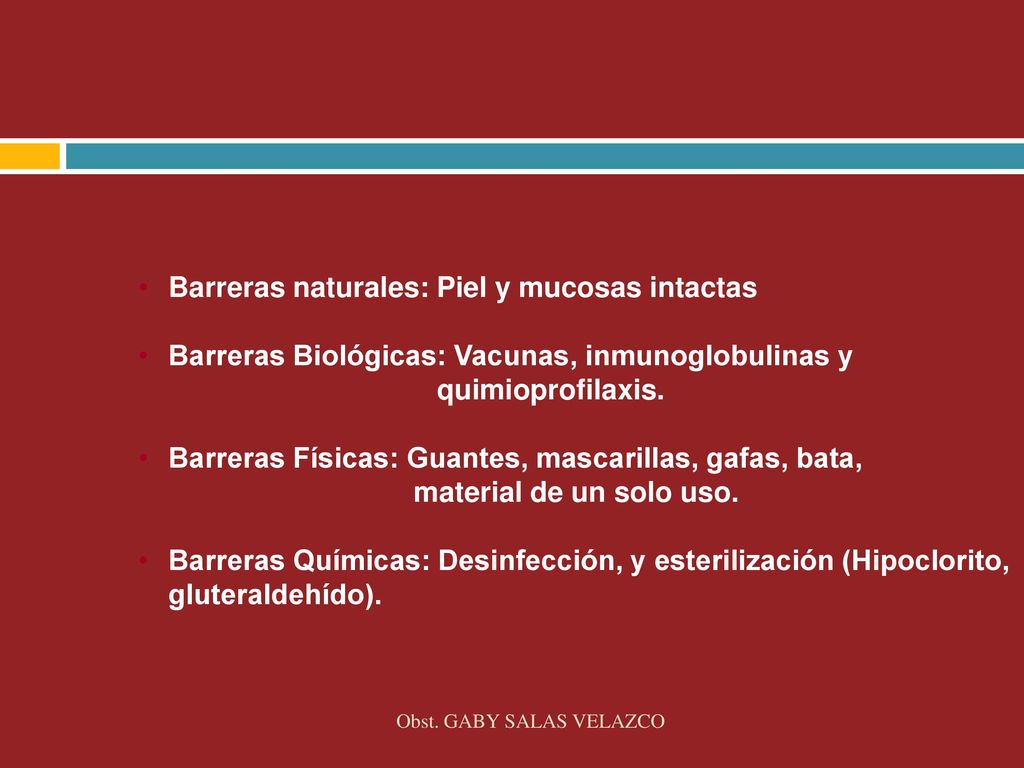 • Barreras naturales: Piel y mucosas intactas

• Barreras Biológicas: Vacunas, inmunoglobulinas y quimioprofilaxis.

• Barreras Físicas: Guantes, mascarillas, gafas, bata, material de un solo uso.

• Barreras Químicas: Desinfección, y esterilización (Hipoclorito, gluteraldehído).

Obst. GABY SALAS VELAZCO